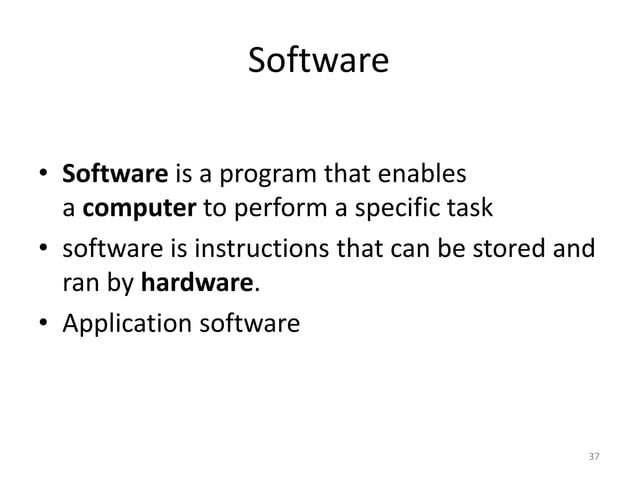 Software

• Software is a program that enables a computer to perform a specific task
• software is instructions that can be stored and ran by hardware.
• Application software

37